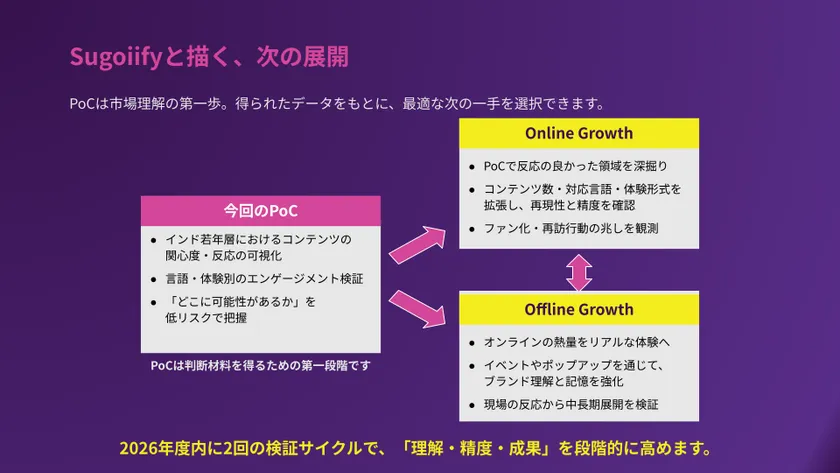 Sugoiifyと描く、次の展開

PoCは市場理解の第一歩。得られたデータをもとに、最適な次の一手を選択できます。

今回のPoC

- インド若年層におけるコンテンツの関心度・反応の可視化
- 言語・体験別のエンゲージメント検証
- 「どこに可能性があるか」を低リスクで把握

PoCは判断材料を得るための第一段階です

Online Growth

- PoCで反応の良かった領域を深掘り
- コンテンツ数・対応言語・体験形式を拡張し、再現性と精度を確認
- ファン化・再訪行動の兆しを観測

Offline Growth

- オンラインの熱量をリアルな体験へ
- イベントやポップアップを通じて、ブランド理解と記憶を強化
- 現場の反応から中長期展開を検証

2026年度内に2回の検証サイクルで、「理解・精度・成果」を段階的に高めます。